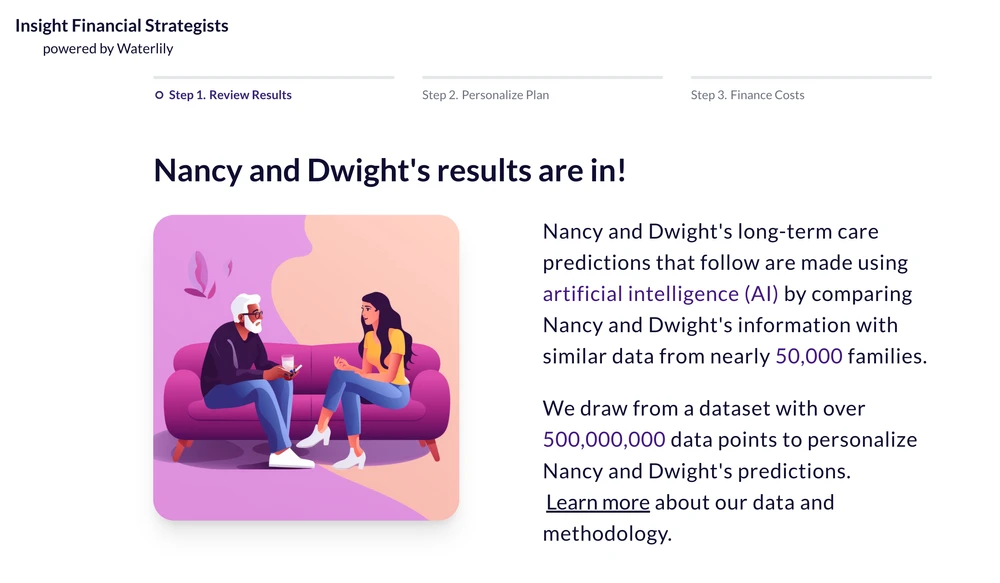 Insight Financial Strategists
powered by Waterlily

Step 1. Review Results

Step 2. Personalize Plan

Step 3. Finance Costs

Nancy and Dwight's results are in!

Nancy and Dwight's long-term care predictions that follow are made using artificial intelligence (AI) by comparing Nancy and Dwight's information with similar data from nearly 50,000 families.

We draw from a dataset with over 500,000,000 data points to personalize Nancy and Dwight's predictions. Learn more about our data and methodology.